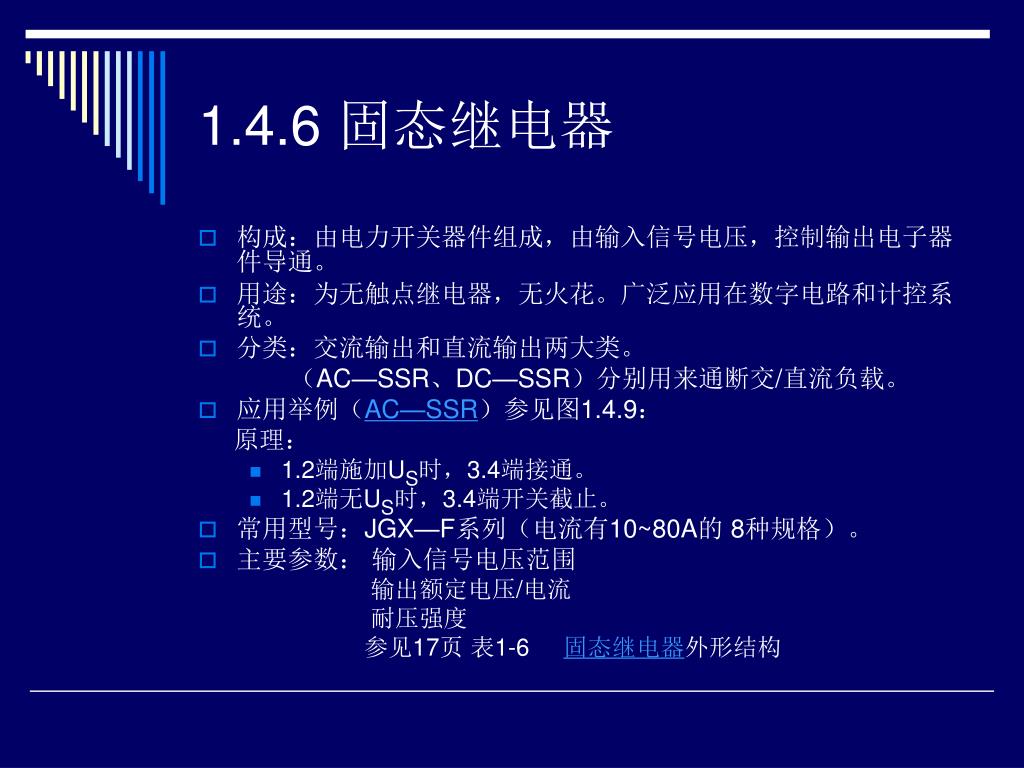 1.4.6 固态继电器

构成：由电力开关器件组成，由输入信号电压，控制输出电子器件导通。

用途：为无触点继电器，无火花。广泛应用在数字电路和计控系统。

分类：交流输出和直流输出两大类。

（AC—SSR、DC—SSR）分别用来通断交/直流负载。

应用举例（AC—SSR）参见图1.4.9：

原理：

1.2端施加$U_S$时，3.4端接通。

1.2端无$U_S$时，3.4端开关截止。

常用型号：JGX—F系列（电流有10~80A的 8种规格）。

主要参数： 输入信号电压范围

输出额定电压/电流

耐压强度

参见17页 表1-6 固态继电器外形结构